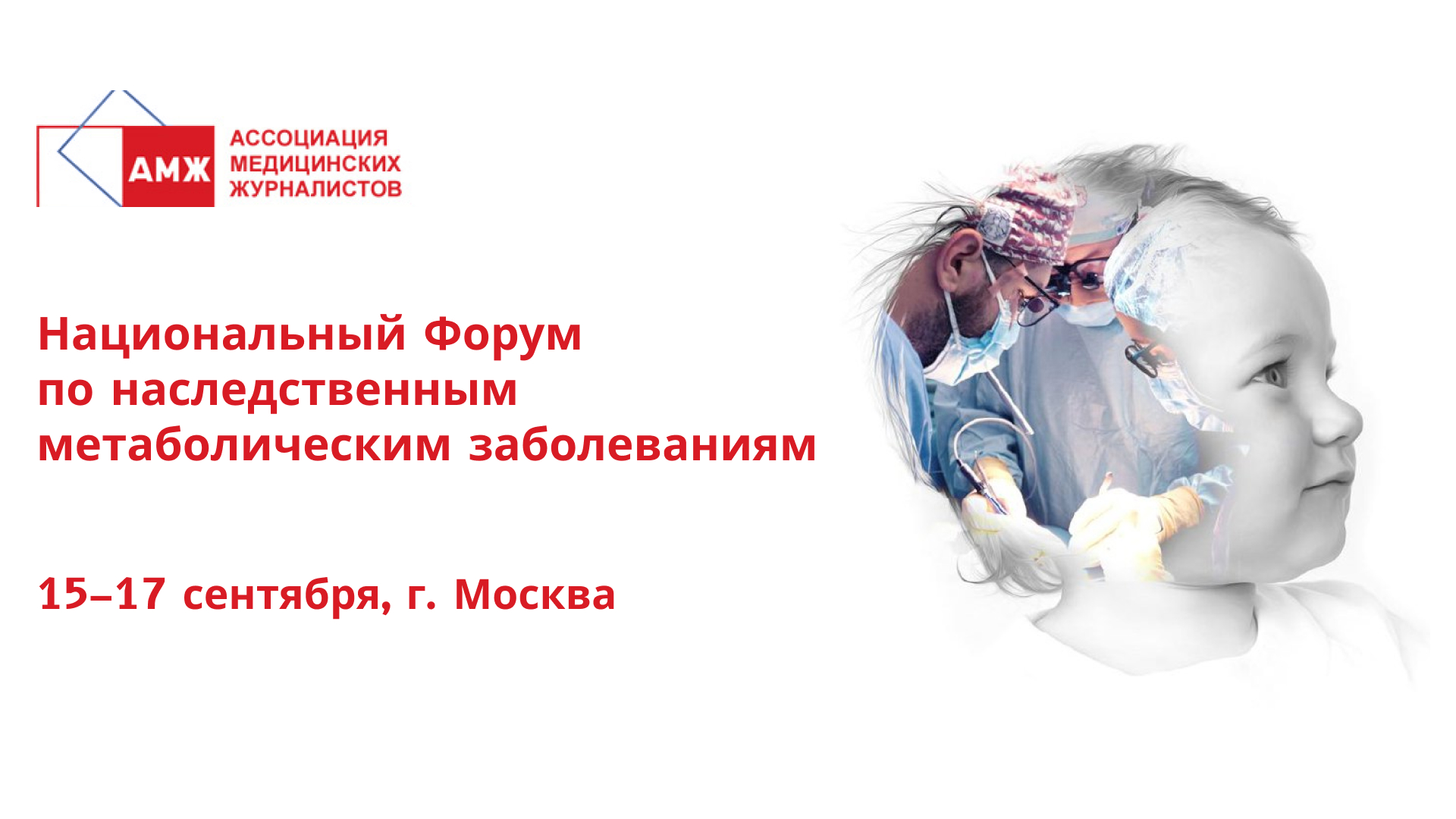 АМЖ
АССОЦИАЦИЯ МЕДИЦИНСКИХ ЖУРНАЛИСТОВ

Национальный Форум по наследственным метаболическим заболеваниям

15–17 сентября, г. Москва